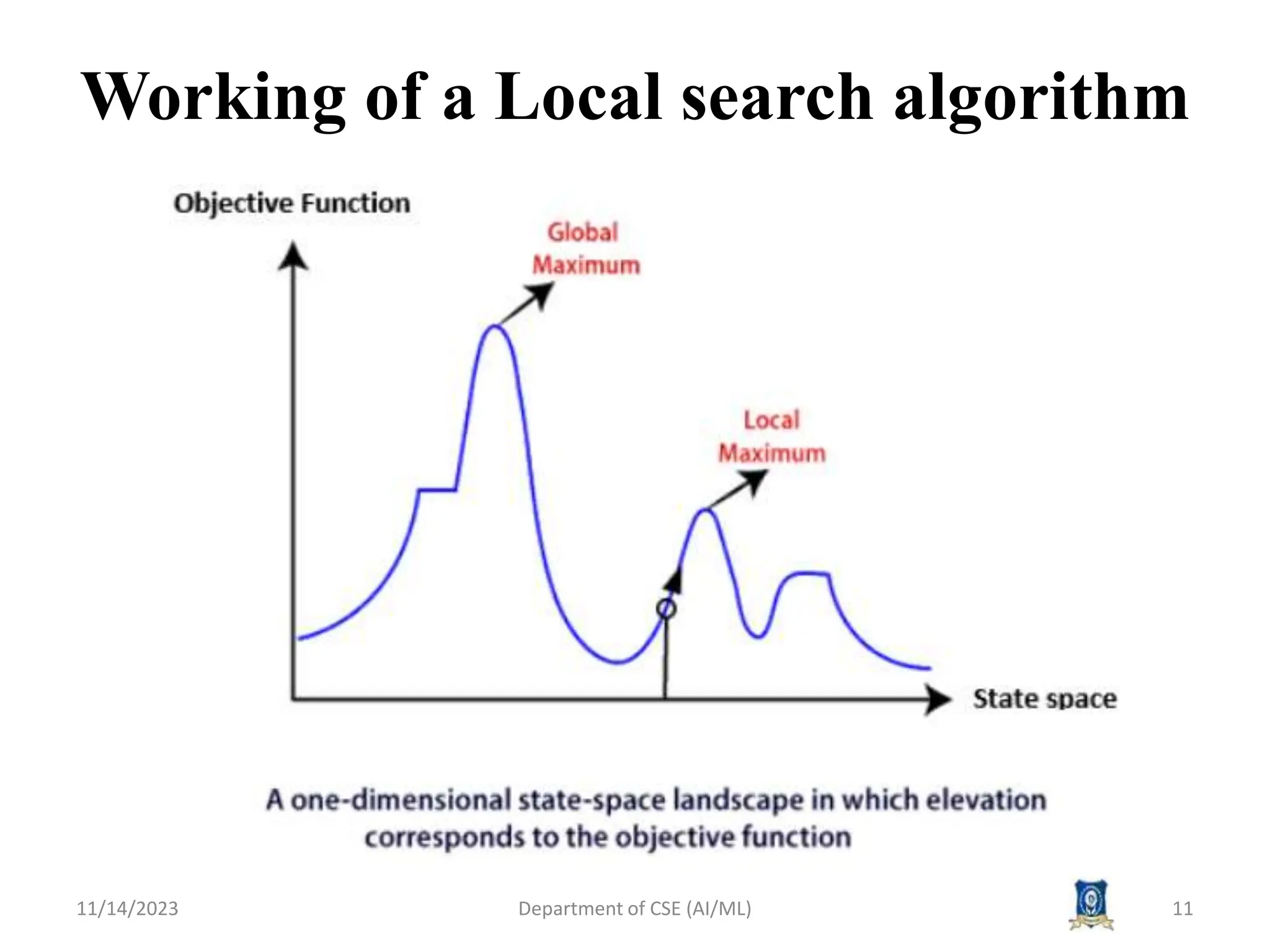 Working of a Local search algorithm

Objective Function

Global Maximum

Local Maximum

State space

A one-dimensional state-space landscape in which elevation corresponds to the objective function

11/14/2023

Department of CSE (AI/ML)

11